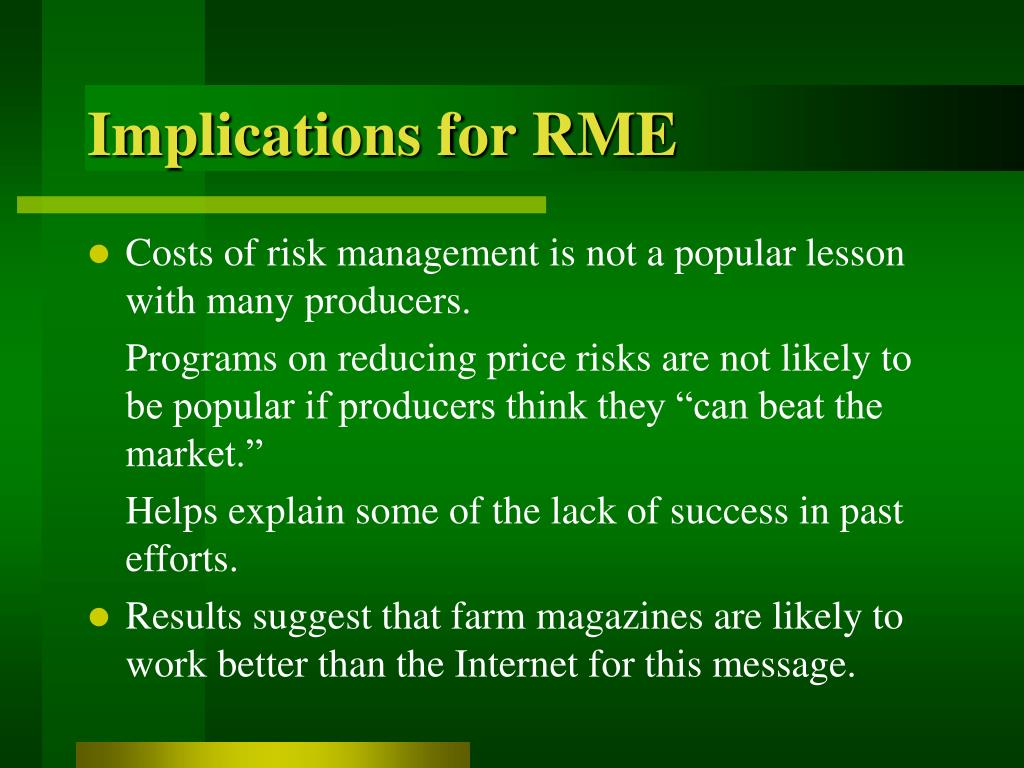 Implications for RME

Costs of risk management is not a popular lesson with many producers.

Programs on reducing price risks are not likely to be popular if producers think they “can beat the market.”

Helps explain some of the lack of success in past efforts.

Results suggest that farm magazines are likely to work better than the Internet for this message.